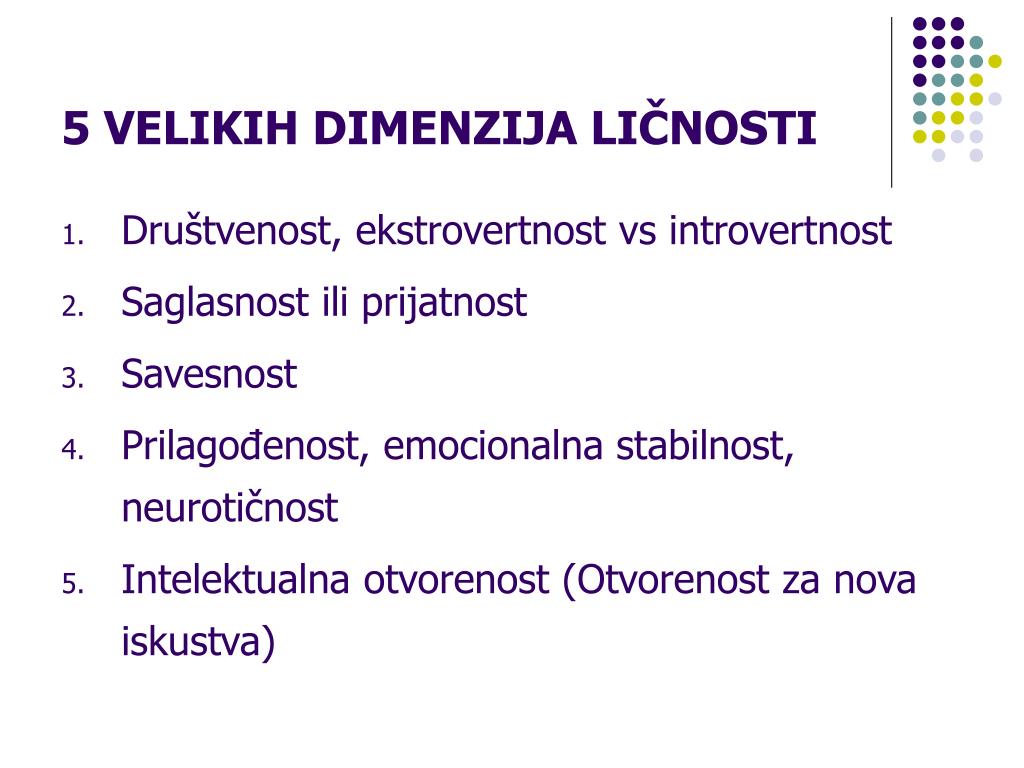 5 VELIKIH DIMENZIJA LIČNOSTI

1. Društvenost, ekstrovertnost vs introvertnost
2. Saglasnost ili prijatnost
3. Savesnost
4. Prilagođenost, emocionalna stabilnost, neurotičnost
5. Intelektualna otvorenost (Otvorenost za nova iskustva)